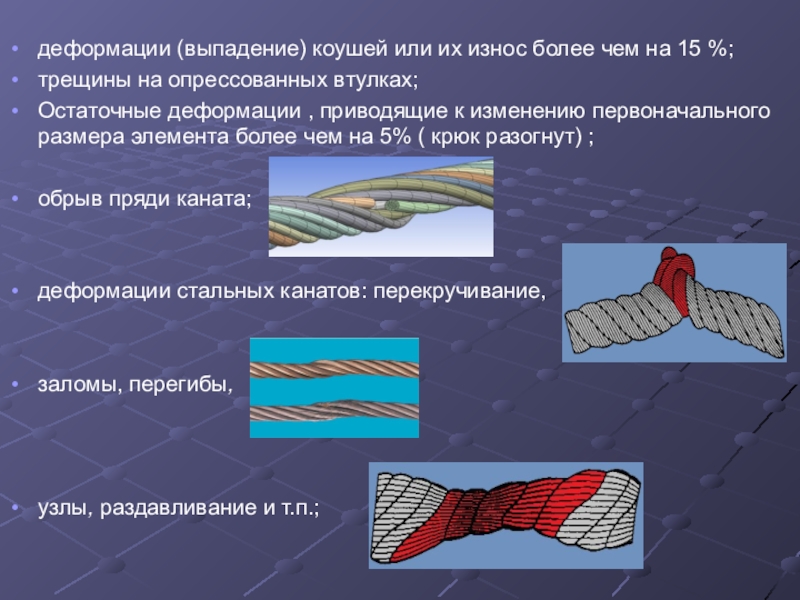 • деформации (выпадение) коушей или их износ более чем на 15 %;
• трещины на опрессованных втулках;
• Остаточные деформации , приводящие к изменению первоначального размера элемента более чем на 5% ( крюк разогнут) ;

• обрыв пряди каната;

• деформации стальных канатов: перекручивание,

• заломы, перегибы,

• узлы, раздавливание и т.п.;